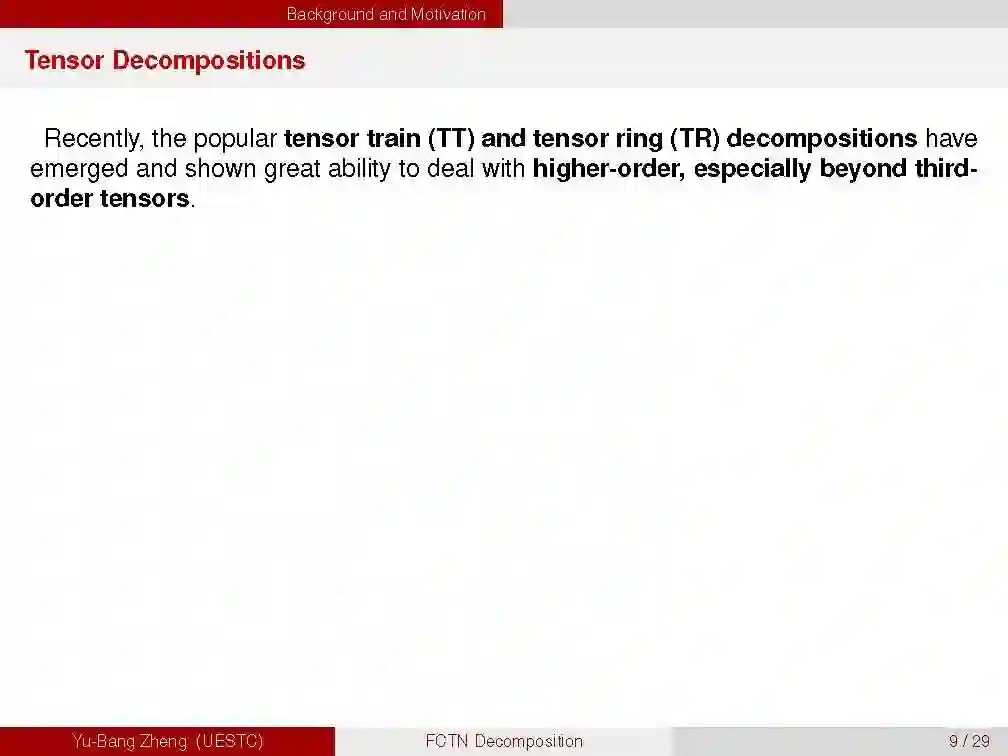 Background and Motivation

Tensor Decompositions

Recently, the popular tensor train (TT) and tensor ring (TR) decompositions have emerged and shown great ability to deal with higher-order, especially beyond third-order tensors.

Yu-Bang Zheng (UESTC) FCTN Decomposition 9 / 29